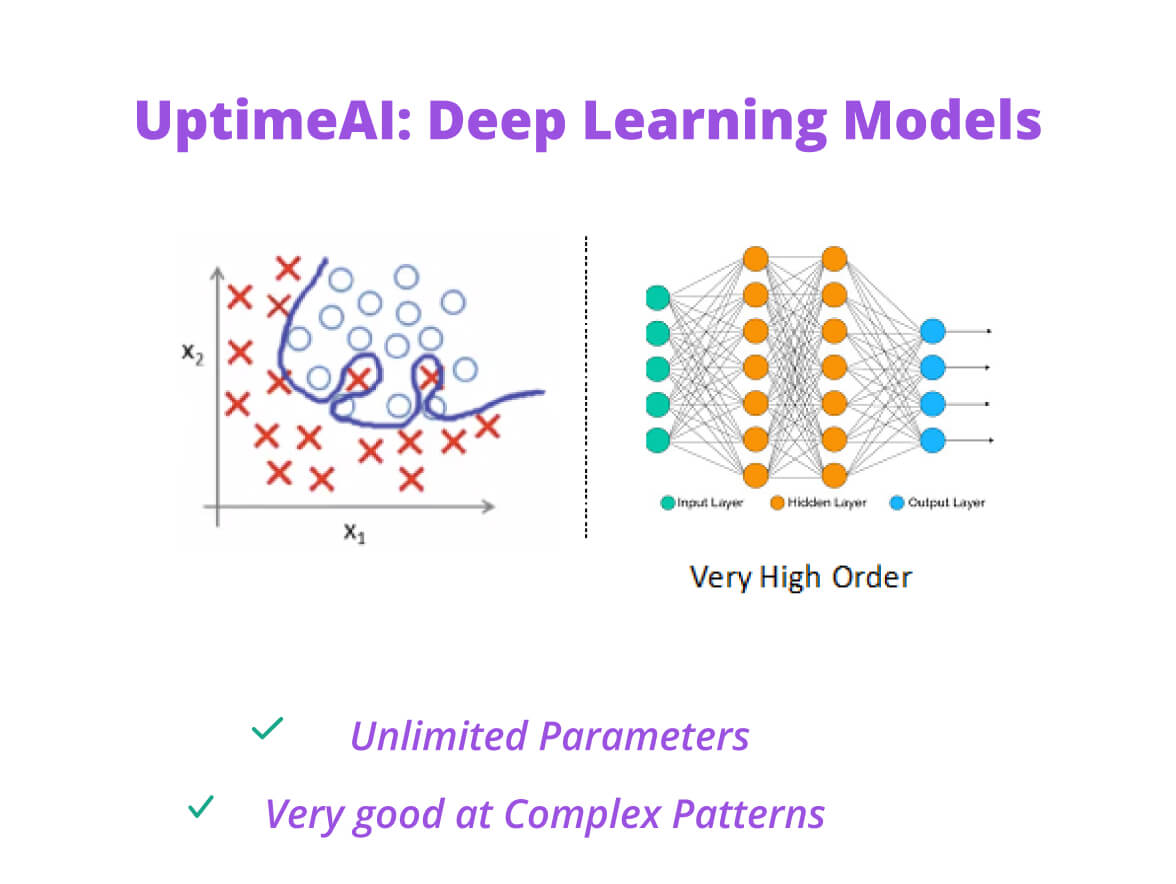 UptimeAI: Deep Learning Models

$x_2$

$x_1$

Input Layer
Hidden Layer
Output Layer

Very High Order

✓ Unlimited Parameters

✓ Very good at Complex Patterns